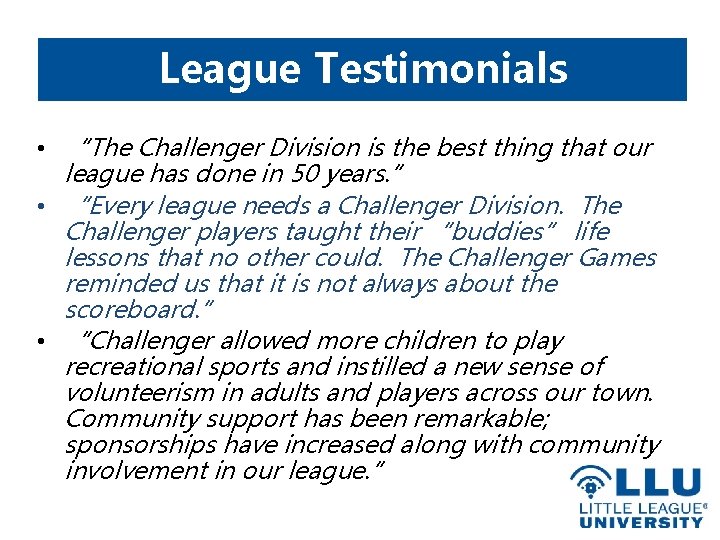 League Testimonials

• "The Challenger Division is the best thing that our league has done in 50 years."

• "Every league needs a Challenger Division. The Challenger players taught their "buddies" life lessons that no other could. The Challenger Games reminded us that it is not always about the scoreboard."

• "Challenger allowed more children to play recreational sports and instilled a new sense of volunteerism in adults and players across our town. Community support has been remarkable; sponsorships have increased along with community involvement in our league."

LLU
LITTLE LEAGUE®
UNIVERSITY